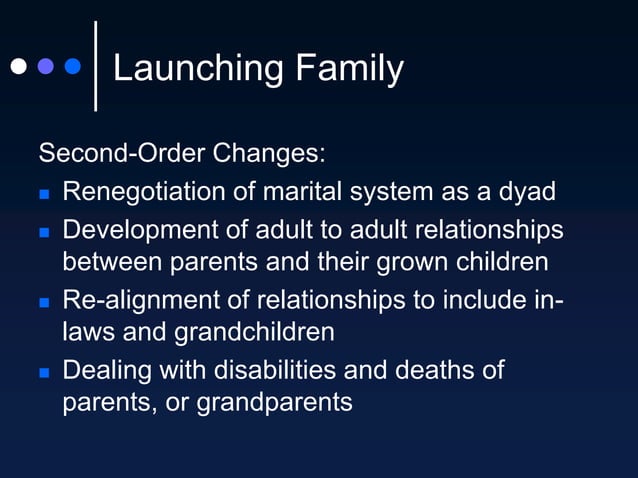 Launching Family

Second-Order Changes:

- Renegotiation of marital system as a dyad
- Development of adult to adult relationships between parents and their grown children
- Re-alignment of relationships to include in-laws and grandchildren
- Dealing with disabilities and deaths of parents, or grandparents